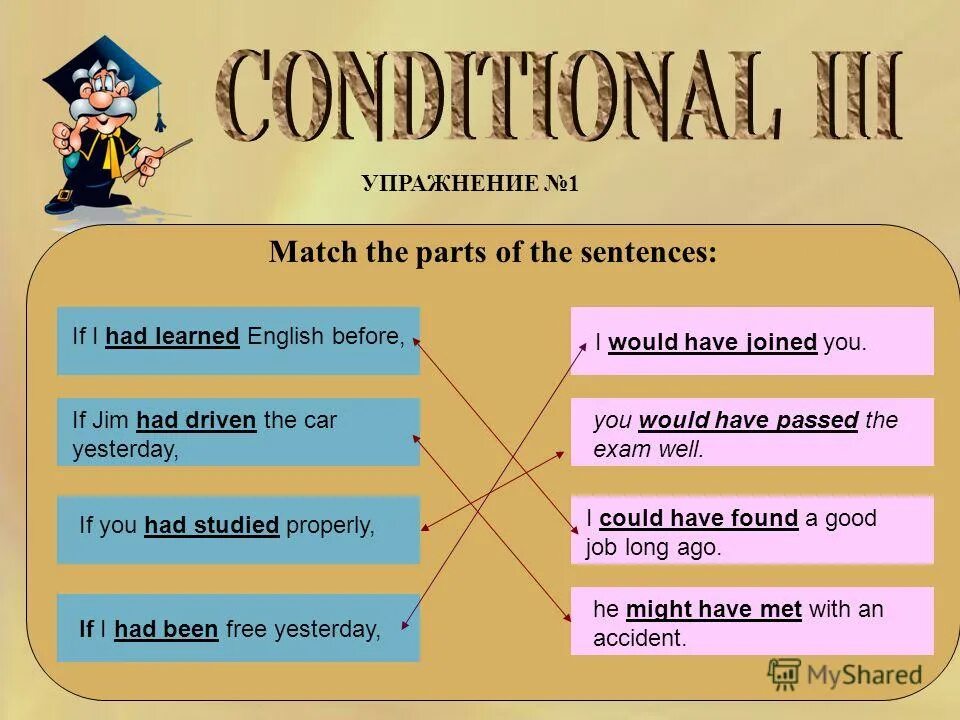 CONDITIONAL III

УПРАЖНЕНИЕ №1

Match the parts of the sentences:

If I had learned English before,

If Jim had driven the car yesterday,

If you had studied properly,

If I had been free yesterday,

I would have joined you.

you would have passed the exam well.

I could have found a good job long ago.

he might have met with an accident.

MyShared